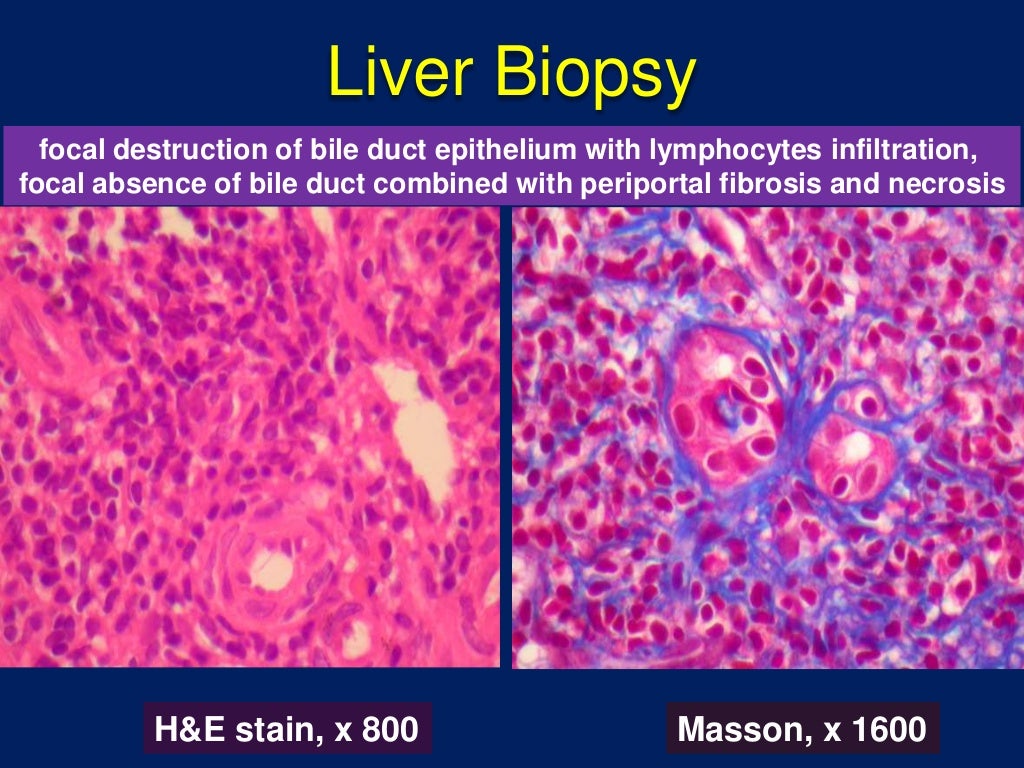 Liver Biopsy

focal destruction of bile duct epithelium with lymphocytes infiltration, focal absence of bile duct combined with periportal fibrosis and necrosis

H&E stain, x 800

Masson, x 1600